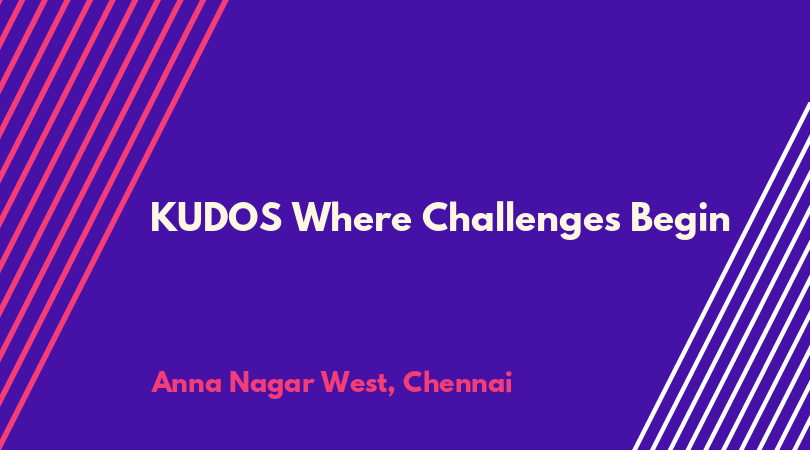 KUDOS Where Challenges Begin

Anna Nagar West, Chennai